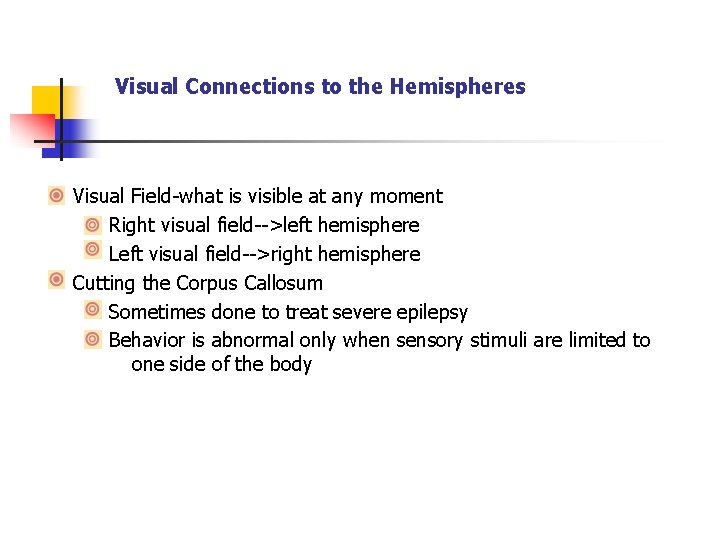 Visual Connections to the Hemispheres

Visual Field-what is visible at any moment

Right visual field-->left hemisphere

Left visual field-->right hemisphere

Cutting the Corpus Callosum

Sometimes done to treat severe epilepsy

Behavior is abnormal only when sensory stimuli are limited to one side of the body